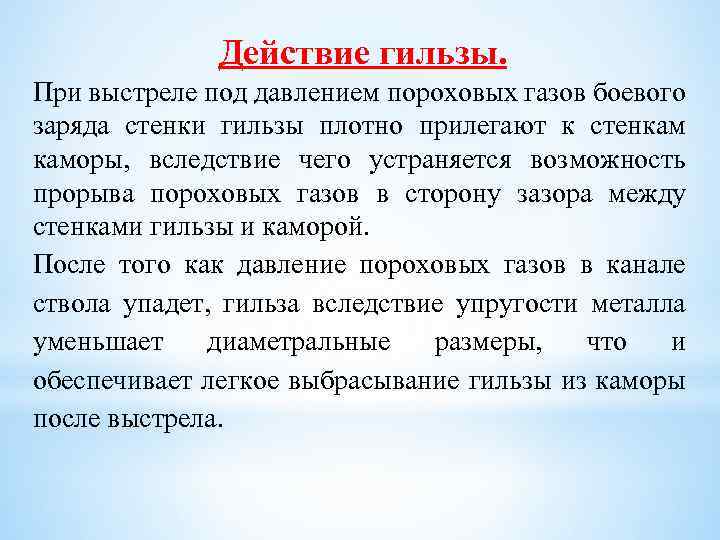 Действие гильзы.

При выстреле под давлением пороховых газов боевого заряда стенки гильзы плотно прилегают к стенкам каморы, вследствие чего устраняется возможность прорыва пороховых газов в сторону зазора между стенками гильзы и каморой.

После того как давление пороховых газов в канале ствола упадет, гильза вследствие упругости металла уменьшает диаметральные размеры, что и обеспечивает легкое выбрасывание гильзы из каморы после выстрела.